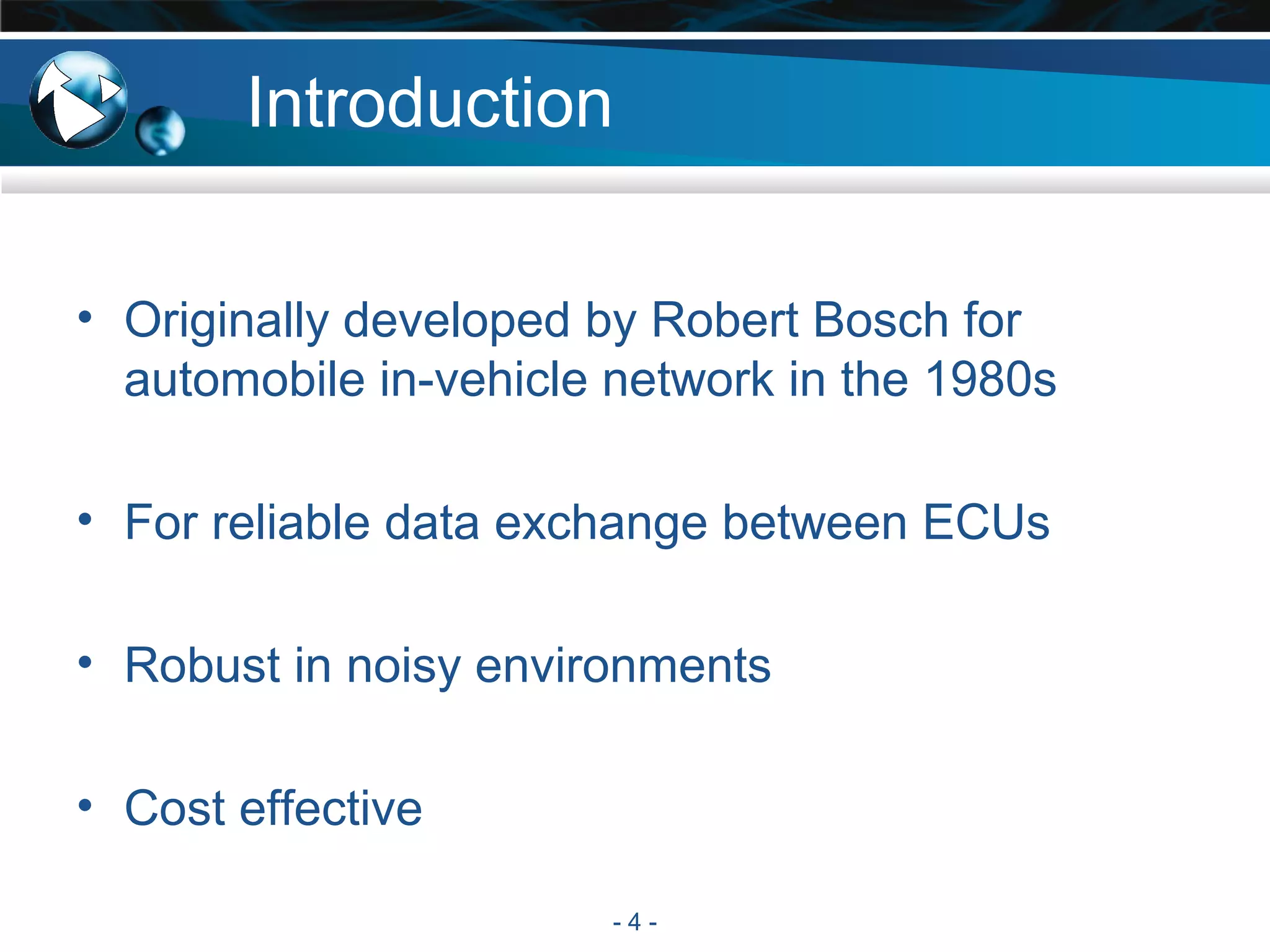 Introduction

• Originally developed by Robert Bosch for automobile in-vehicle network in the 1980s

• For reliable data exchange between ECUs

• Robust in noisy environments

• Cost effective

- 4 -